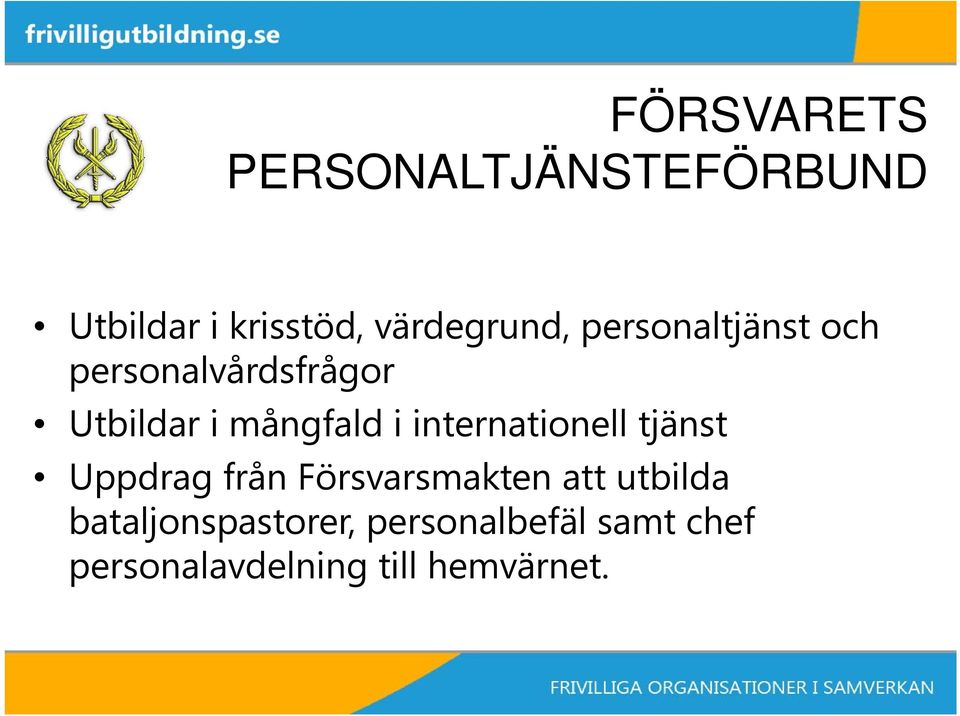 frivilligutbildning.se

FÖRSVARETS PERSONALTJÄNSTEFÖRBUND

• Utbildar i krisstöd, värdegrund, personaltjänst och personalvårdsfrågor
• Utbildar i mångfald i internationell tjänst
• Uppdrag från Försvarsmakten att utbilda bataljonspastorer, personalbefäl samt chef personalavdelning till hemvärnet.

FRIVILLIGA ORGANISATIONER I SAMVERKAN